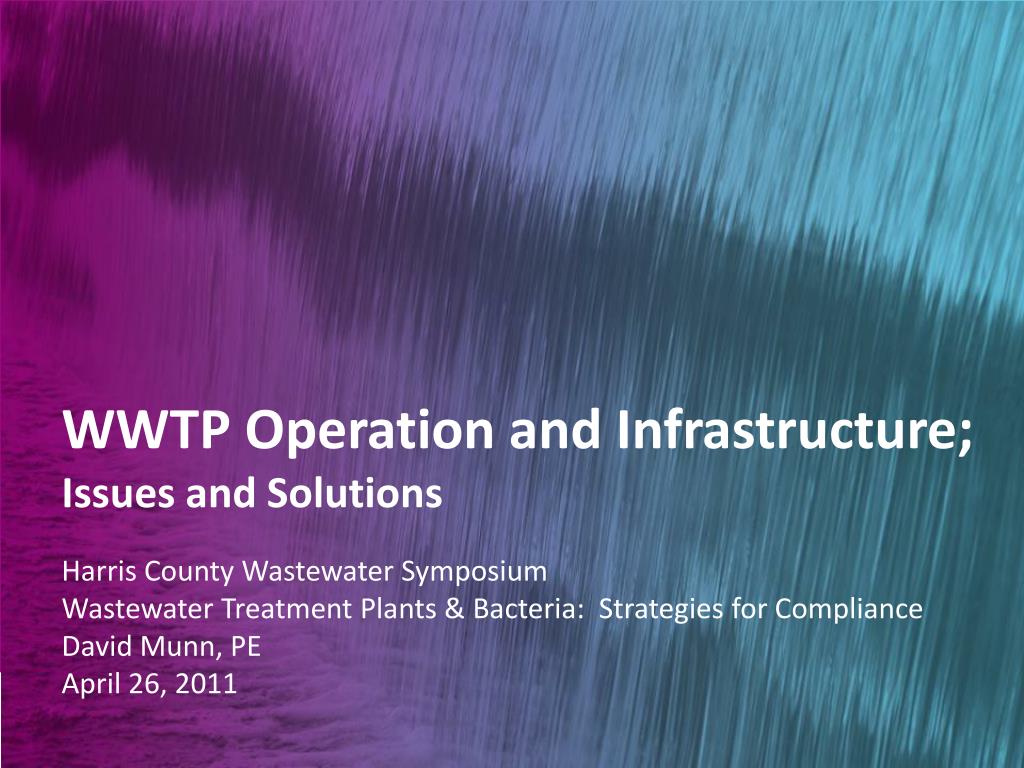 WWTP Operation and Infrastructure;
Issues and Solutions

Harris County Wastewater Symposium
Wastewater Treatment Plants & Bacteria: Strategies for Compliance
David Munn, PE
April 26, 2011